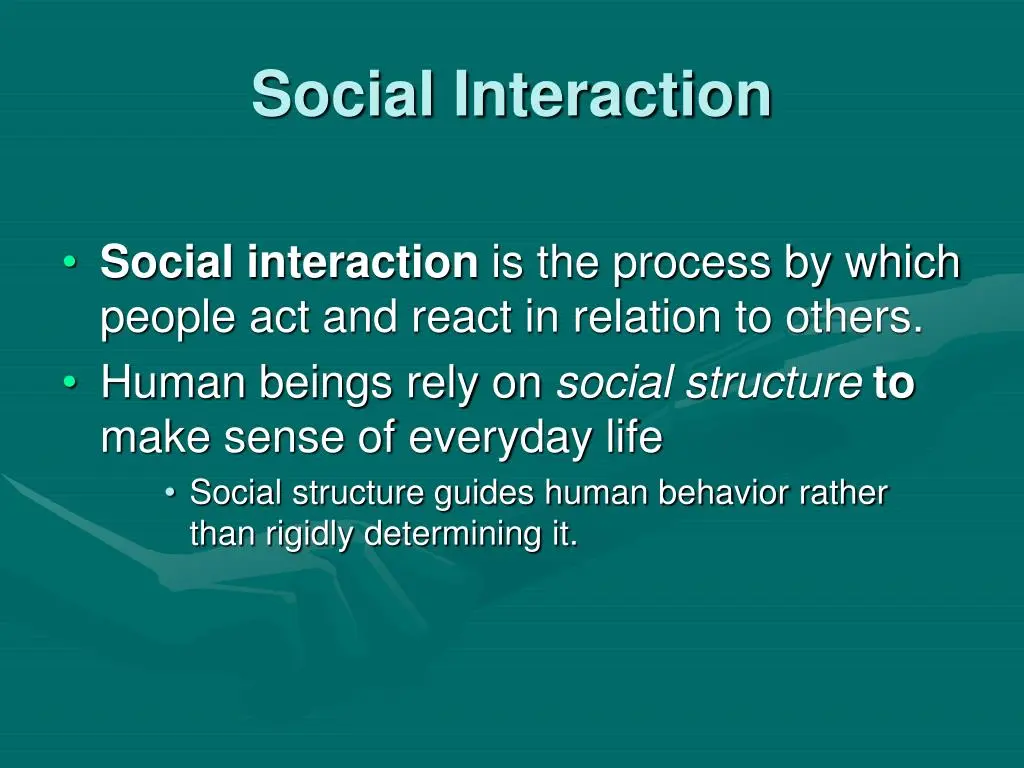 Social Interaction

• Social interaction is the process by which people act and react in relation to others.
• Human beings rely on social structure to make sense of everyday life
• Social structure guides human behavior rather than rigidly determining it.